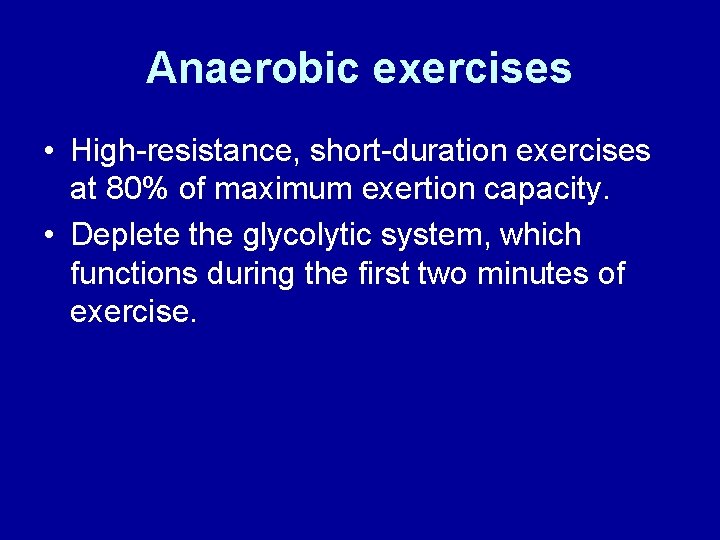 Anaerobic exercises

• High-resistance, short-duration exercises at 80% of maximum exertion capacity.
• Deplete the glycolytic system, which functions during the first two minutes of exercise.